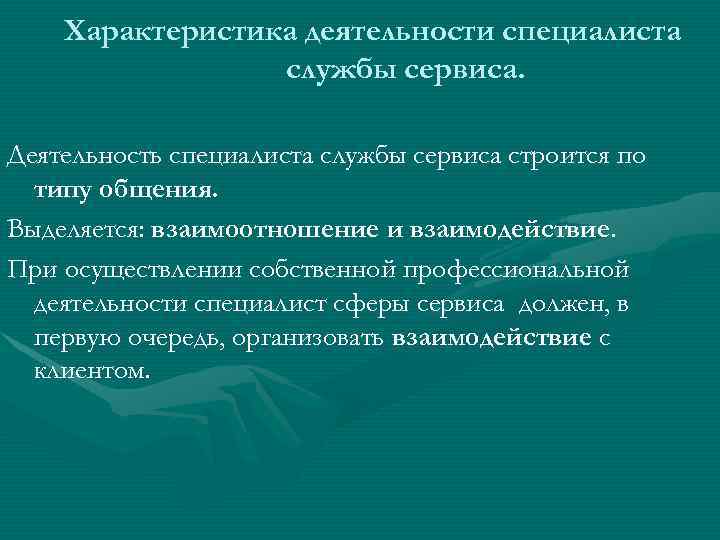 Характеристика деятельности специалиста службы сервиса.

Деятельность специалиста службы сервиса строится по типу общения.

Выделяется: взаимоотношение и взаимодействие.

При осуществлении собственной профессиональной деятельности специалист сферы сервиса должен, в первую очередь, организовать взаимодействие с клиентом.